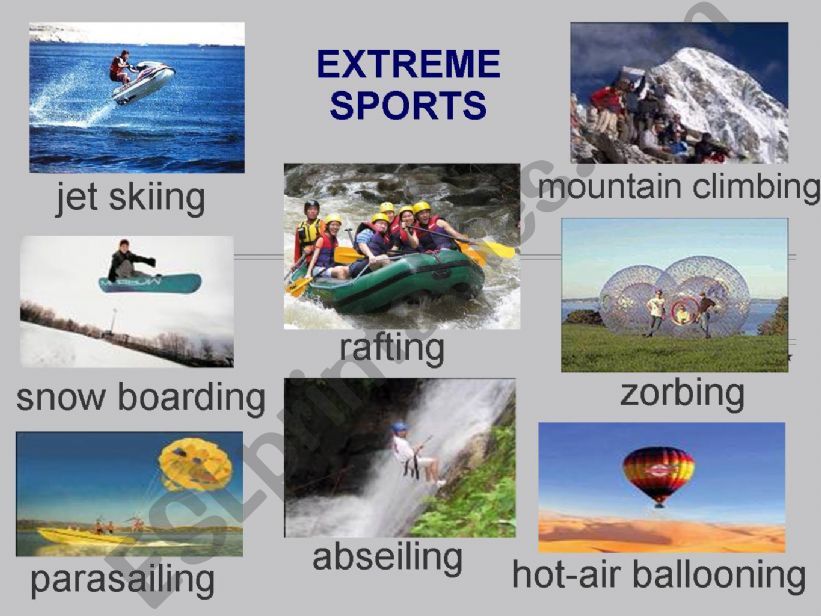 EXTREME SPORTS

jet skiing

mountain climbing

snow boarding

rafting

zorbing

parasailing

abseiling

hot-air ballooning

ESLprintables.com